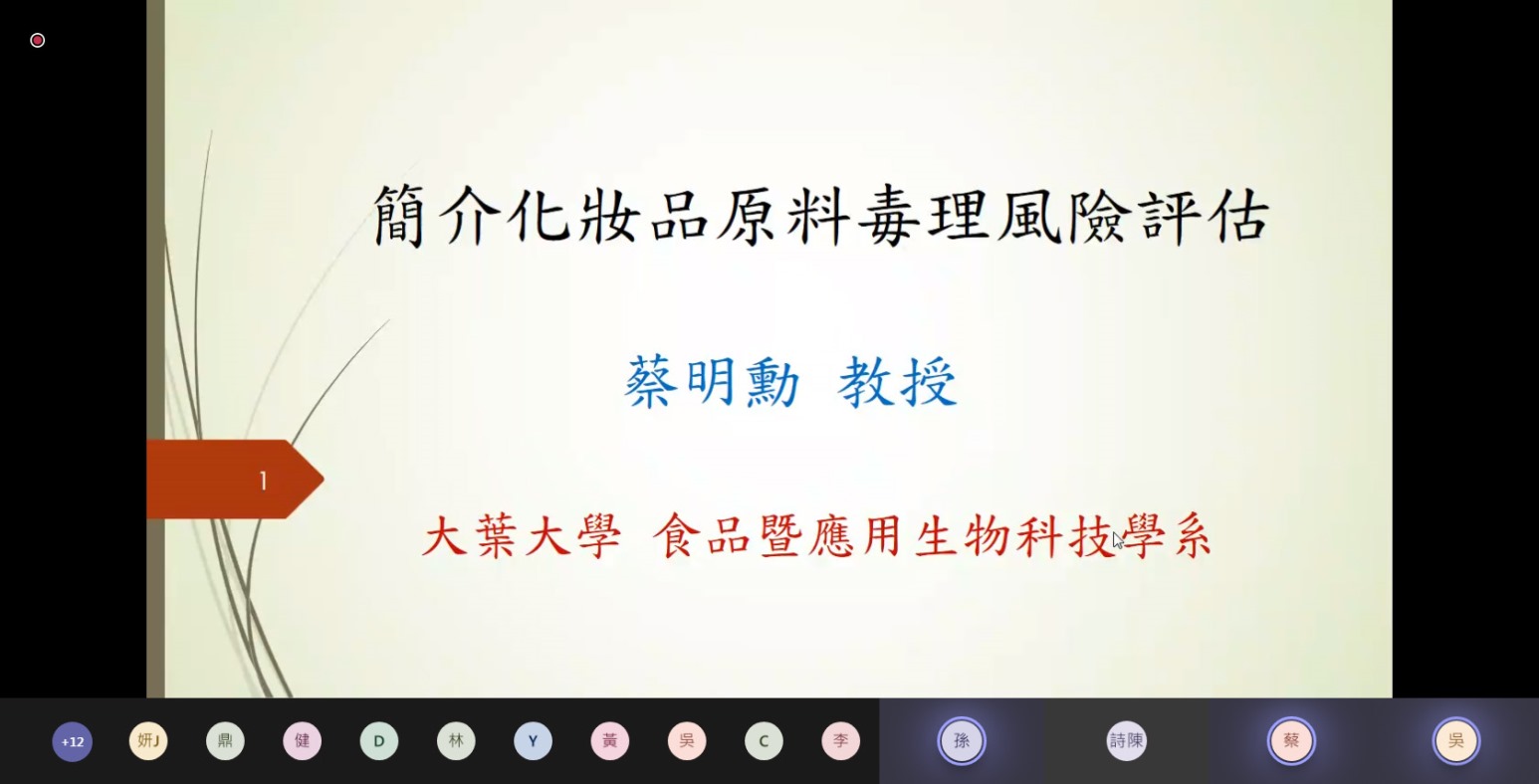 簡介化妝品原料毒理風險評估

蔡明勳 教授

1

大葉大學 食品暨應用生物科技學系

+12 妍J 鼎 健 D 林 Y 黃 吳 C 李 孫 詩陳 蔡 吳